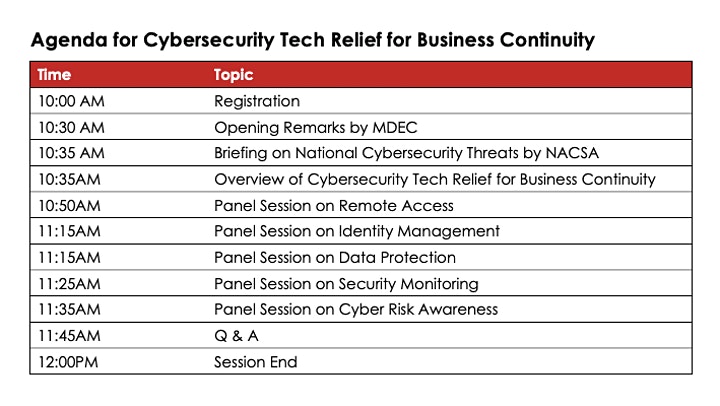 Agenda for Cybersecurity Tech Relief for Business Continuity

| Time | Topic |
|---|---|
| 10:00 AM | Registration |
| 10:30 AM | Opening Remarks by MDEC |
| 10:35 AM | Briefing on National Cybersecurity Threats by NACSA |
| 10:35AM | Overview of Cybersecurity Tech Relief for Business Continuity |
| 10:50AM | Panel Session on Remote Access |
| 11:15AM | Panel Session on Identity Management |
| 11:15AM | Panel Session on Data Protection |
| 11:25AM | Panel Session on Security Monitoring |
| 11:35AM | Panel Session on Cyber Risk Awareness |
| 11:45AM | Q & A |
| 12:00PM | Session End |